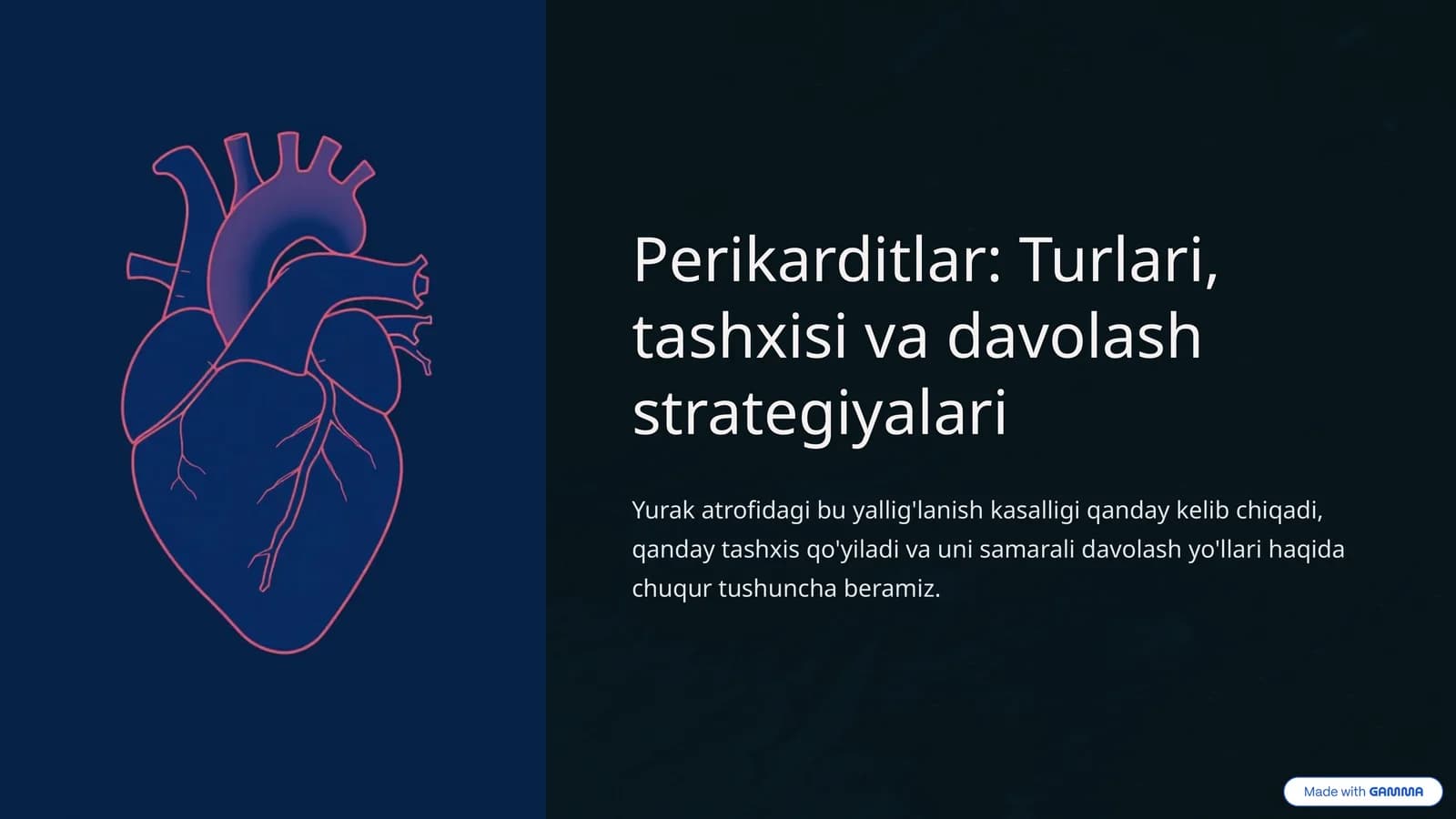 Perikarditlar: Turlari, tashxisi va davolash strategiyalari

Yurak atrofidagi bu yallig'lanish kasalligi qanday kelib chiqadi, qanday tashxis qo'yiladi va uni samarali davolash yo'llari haqida chuqur tushuncha beramiz.

Made with GAMMA